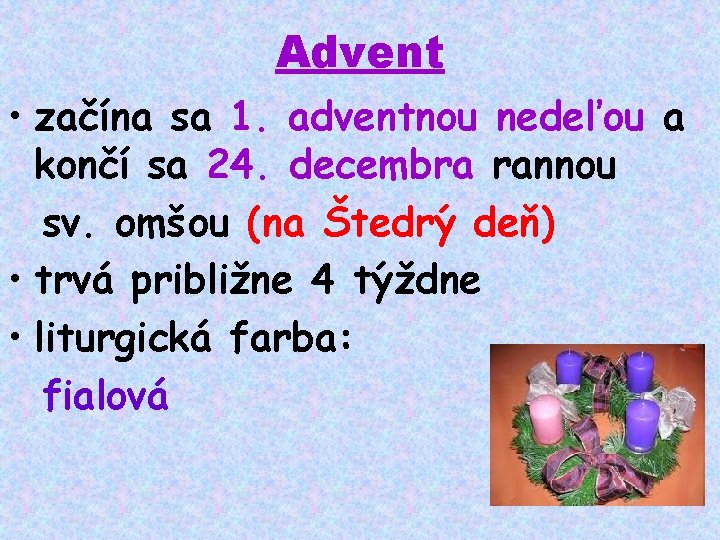 Advent

• začína sa 1. adventnou nedeľou a končí sa 24. decembra rannou sv. omšou (na Štedrý deň)

• trvá približne 4 týždne

• liturgická farba: fialová